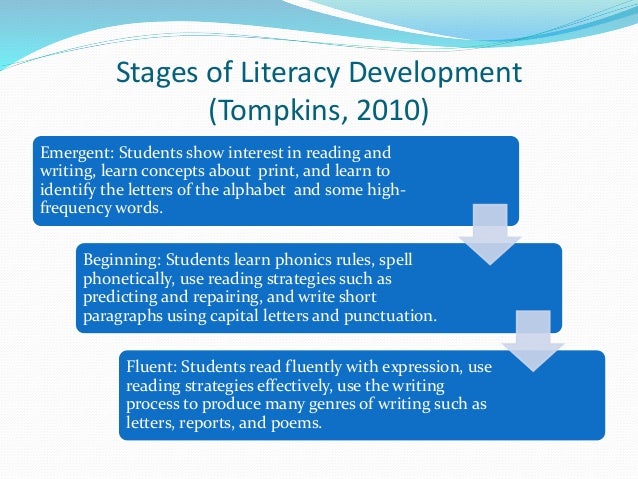 Stages of Literacy Development (Tompkins, 2010)

Emergent: Students show interest in reading and writing, learn concepts about print, and learn to identify the letters of the alphabet and some high-frequency words.

Beginning: Students learn phonics rules, spell phonetically, use reading strategies such as predicting and repairing, and write short paragraphs using capital letters and punctuation.

Fluent: Students read fluently with expression, use reading strategies effectively, use the writing process to produce many genres of writing such as letters, reports, and poems.